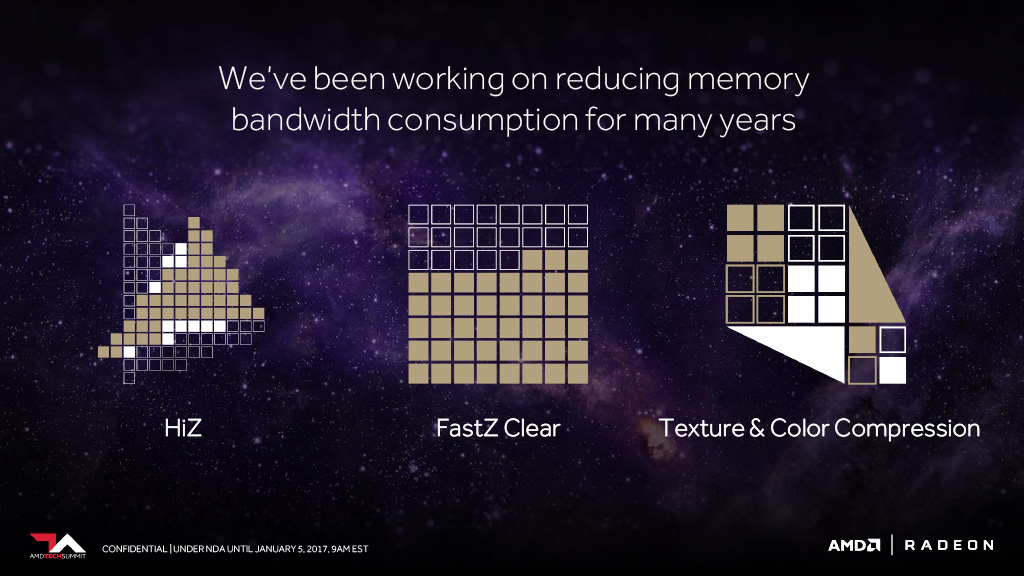 We've been working on reducing memory bandwidth consumption for many years

HiZ

FastZ Clear

Texture & Color Compression

AMD TECH SUMMIT

CONFIDENTIAL | UNDER NDA UNTIL JANUARY 5, 2017, 9AM EST

AMD | RADEON